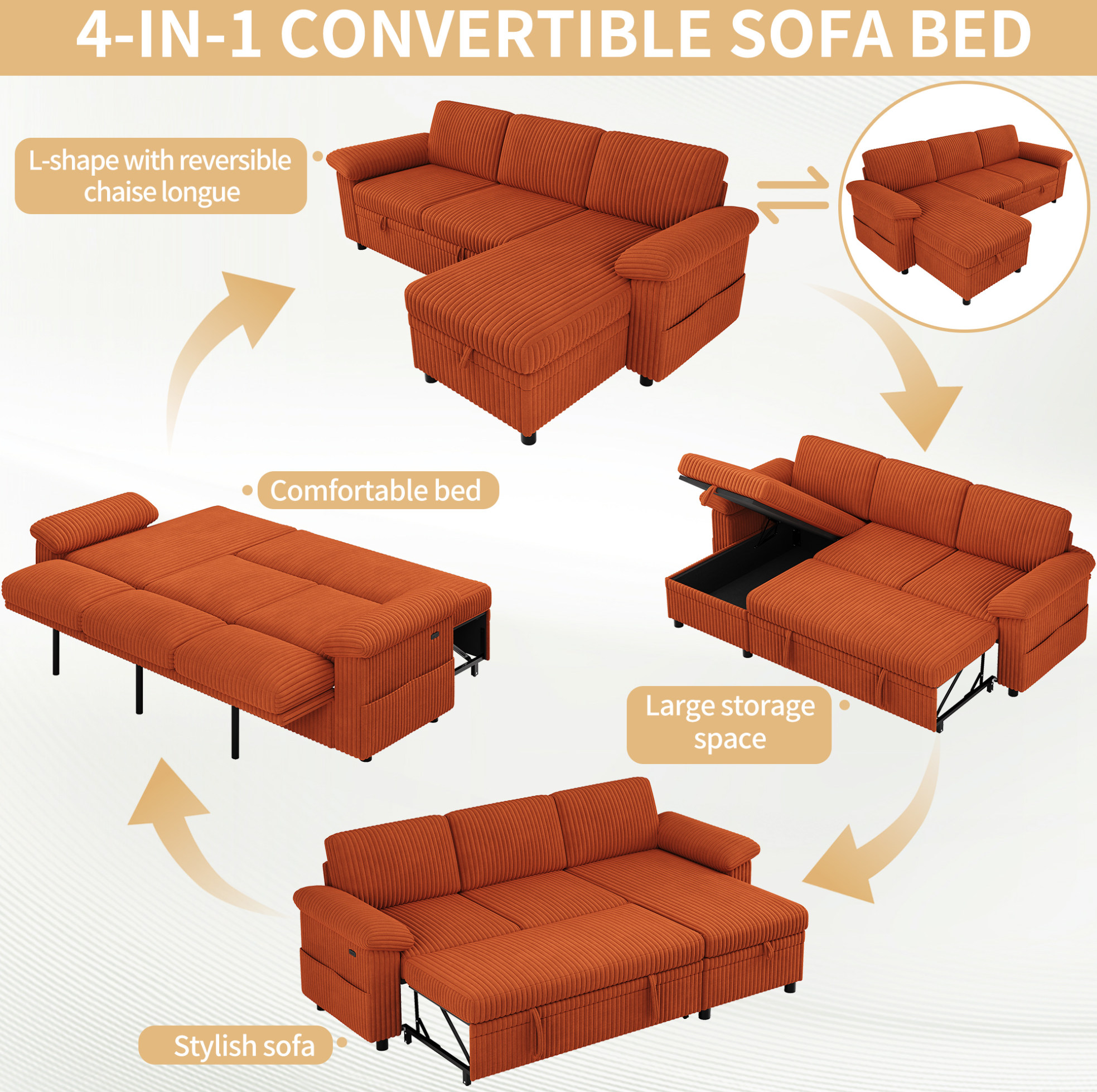 4-IN-1 CONVERTIBLE SOFA BED

L-shape with reversible chaise longue

Comfortable bed

Large storage space

Stylish sofa